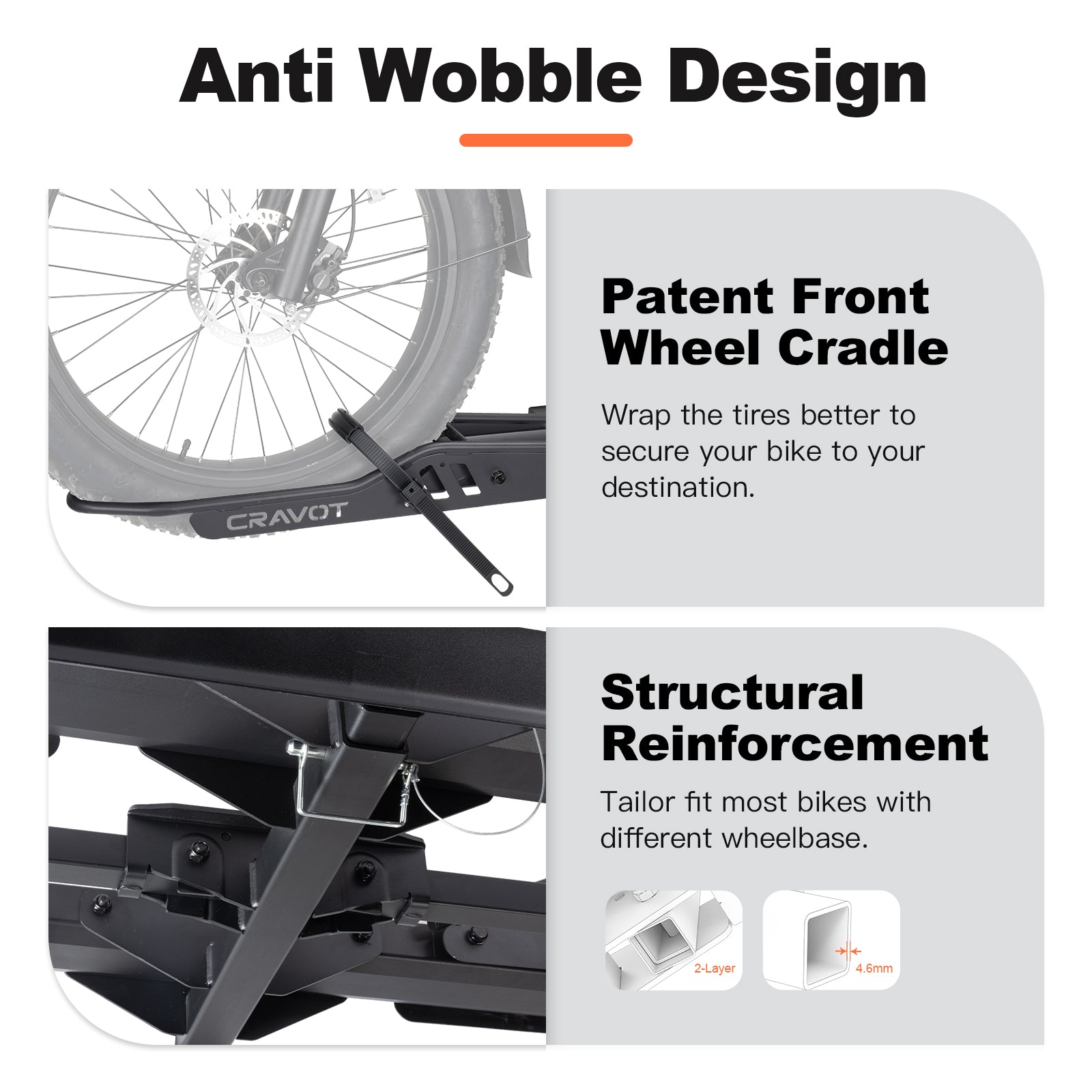 Anti Wobble Design

CRAVOT

Patent Front Wheel Cradle

Wrap the tires better to secure your bike to your destination.

Structural Reinforcement

Tailor fit most bikes with different wheelbase.

2-Layer

4.6mm